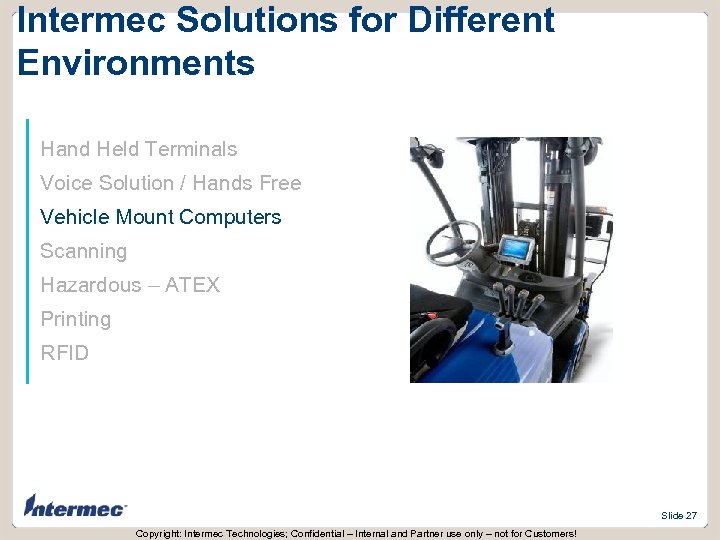 Intermec Solutions for Different Environments

Hand Held Terminals
Voice Solution / Hands Free
Vehicle Mount Computers
Scanning
Hazardous – ATEX
Printing
RFID

Intermec

Slide 27

Copyright: Intermec Technologies; Confidential – Internal and Partner use only – not for Customers!